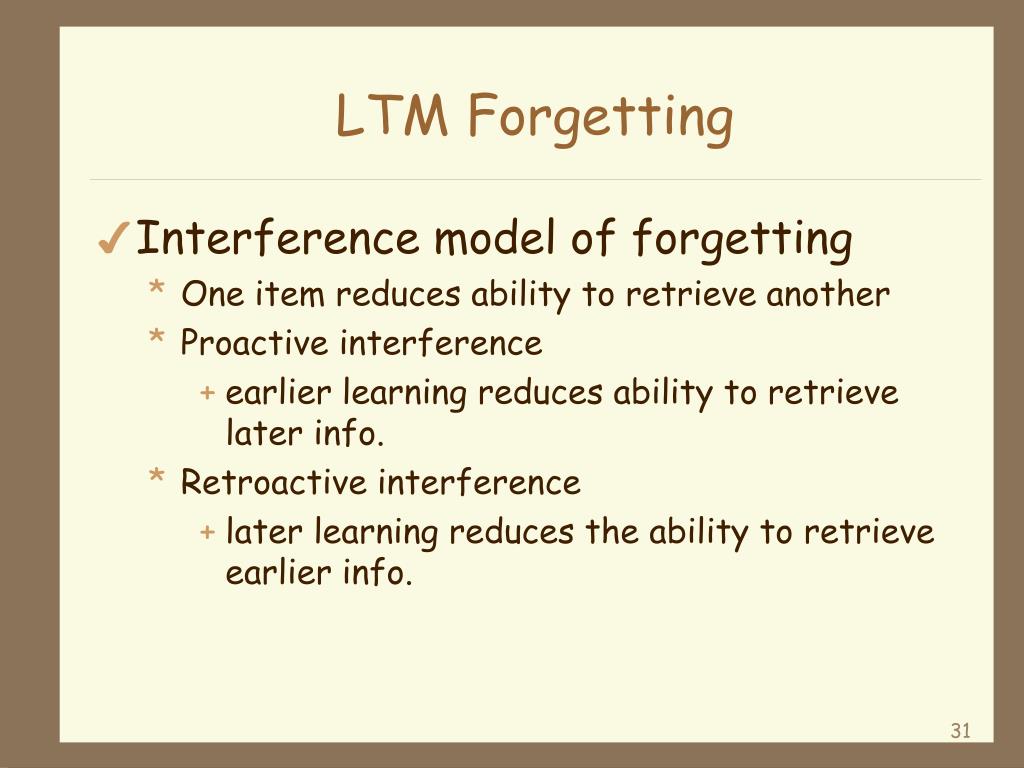 LTM Forgetting

✓ Interference model of forgetting
* One item reduces ability to retrieve another
* Proactive interference
+ earlier learning reduces ability to retrieve later info.
* Retroactive interference
+ later learning reduces the ability to retrieve earlier info.

31